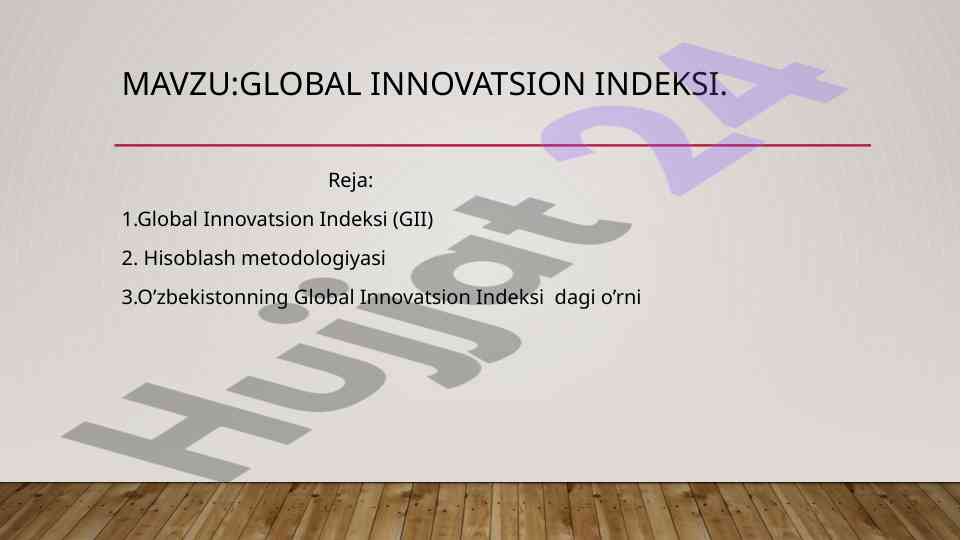 MAVZU:GLOBAL INNOVATSION INDEKSI.

Reja:

1.Global Innovatsion Indeksi (GII)

2. Hisoblash metodologiyasi

3.O’zbekistonning Global Innovatsion Indeksi dagi o’rni

Hujjat 24